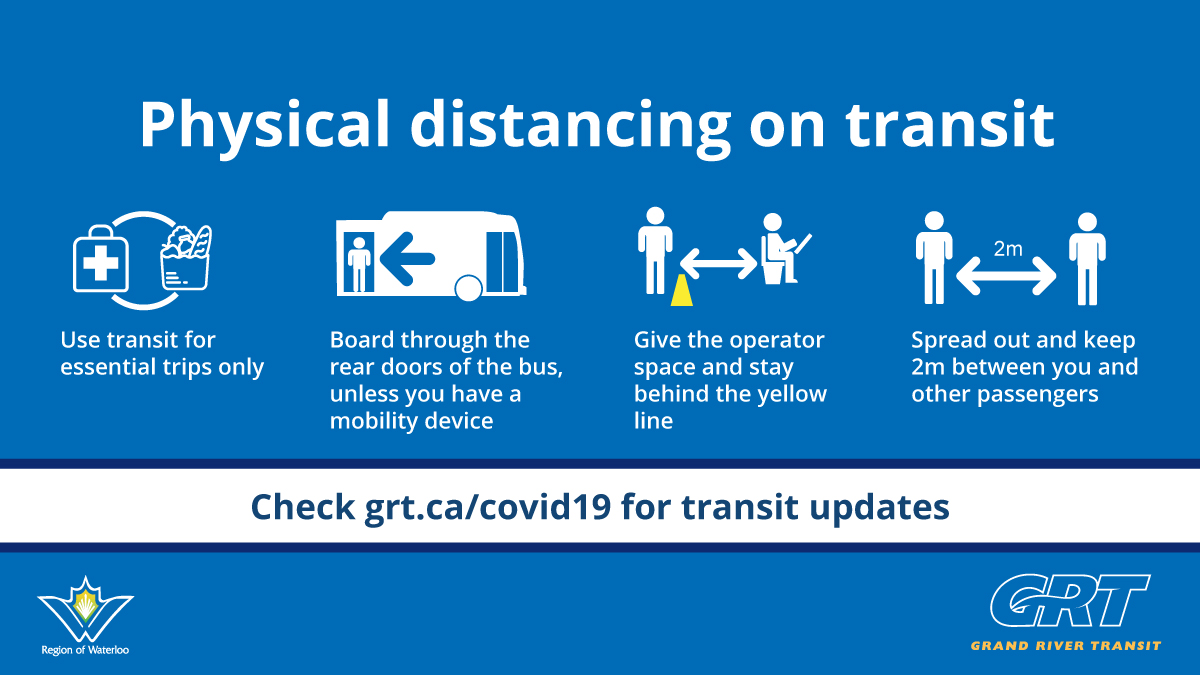 Physical distancing on transit

Use transit for essential trips only

Board through the rear doors of the bus, unless you have a mobility device

Give the operator space and stay behind the yellow line

2m

Spread out and keep 2m between you and other passengers

Check grt.ca/covid19 for transit updates

Region of Waterloo

GRT
GRAND RIVER TRANSIT